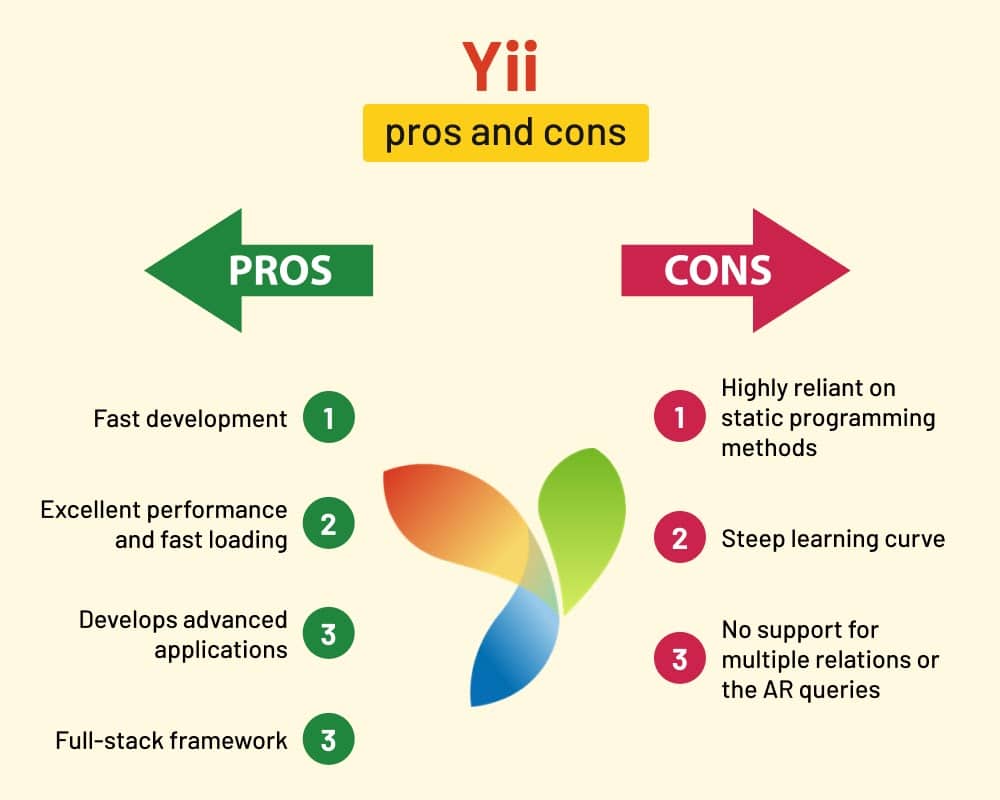 Yii
pros and cons

PROS

Fast development 1

Excellent performance and fast loading 2

Develops advanced applications 3

Full-stack framework 3

CONS

1 Highly reliant on static programming methods

2 Steep learning curve

3 No support for multiple relations or the AR queries